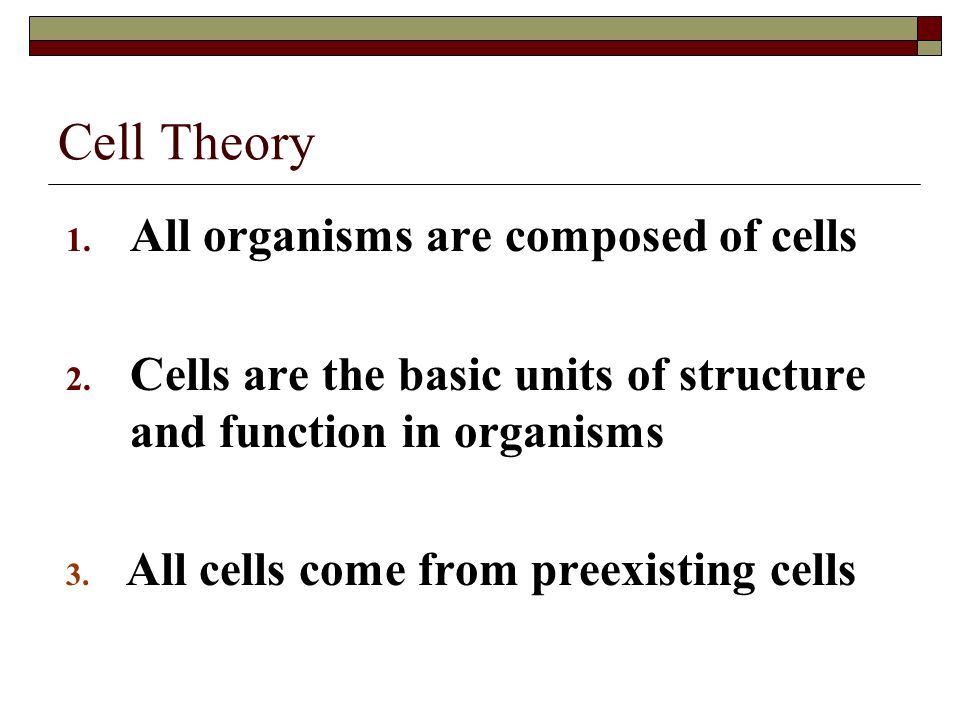 Cell Theory

1. All organisms are composed of cells

2. Cells are the basic units of structure and function in organisms

3. All cells come from preexisting cells